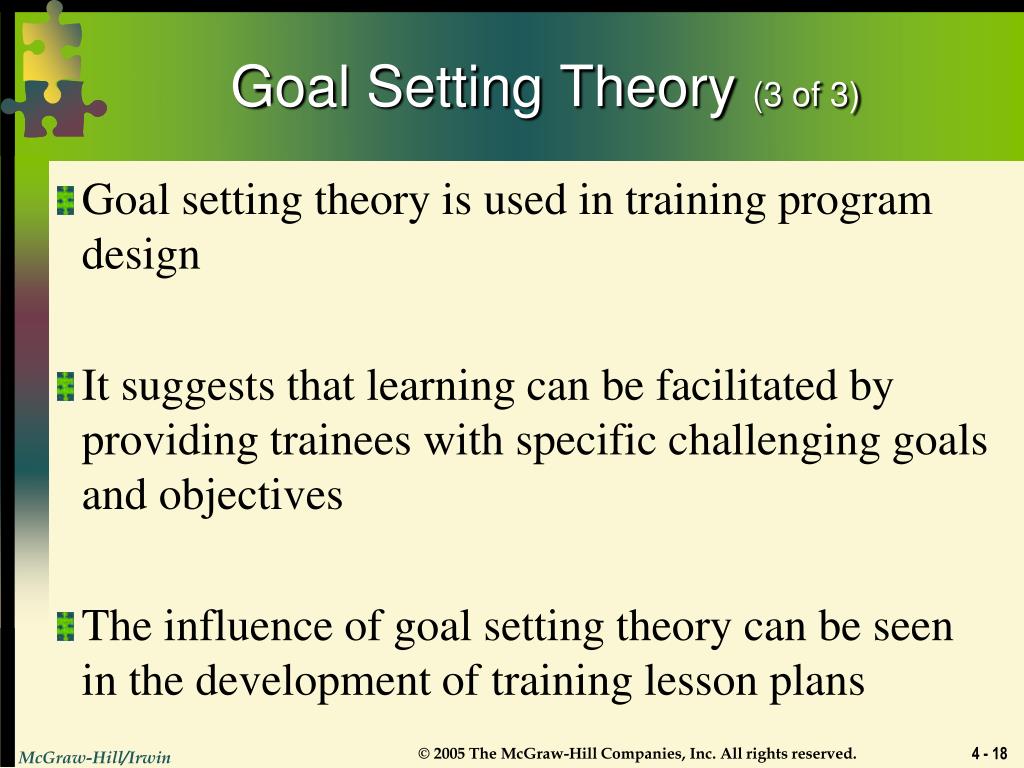 Goal Setting Theory (3 of 3)

Goal setting theory is used in training program design

It suggests that learning can be facilitated by providing trainees with specific challenging goals and objectives

The influence of goal setting theory can be seen in the development of training lesson plans

McGraw-Hill/Irwin

© 2005 The McGraw-Hill Companies, Inc. All rights reserved.

4 - 18